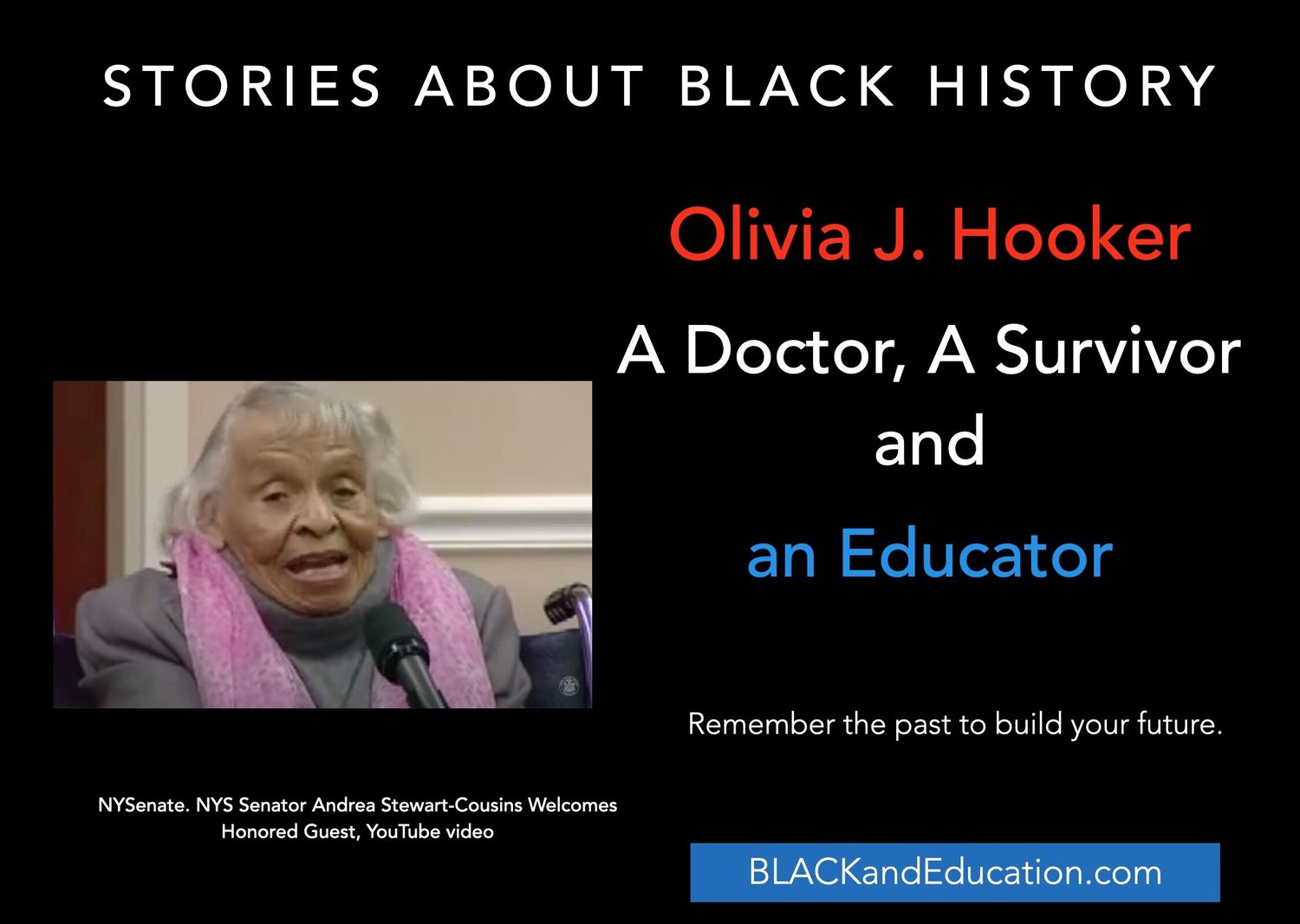 STORIES ABOUT BLACK HISTORY

Olivia J. Hooker

A Doctor, A Survivor and an Educator

Remember the past to build your future.

NYSenate. NYS Senator Andrea Stewart-Cousins Welcomes Honored Guest, YouTube video

BLACKandEducation.com